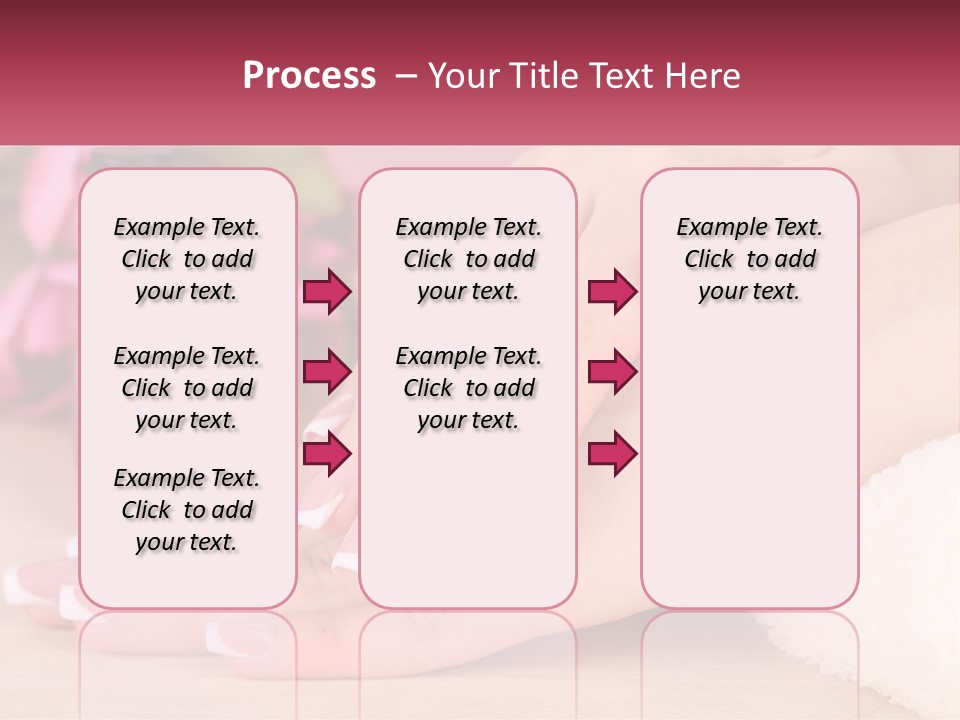 Process – Your Title Text Here

Example Text. Click to add your text.

Example Text. Click to add your text.

Example Text. Click to add your text.

Example Text. Click to add your text.

Example Text. Click to add your text.

Example Text. Click to add your text.